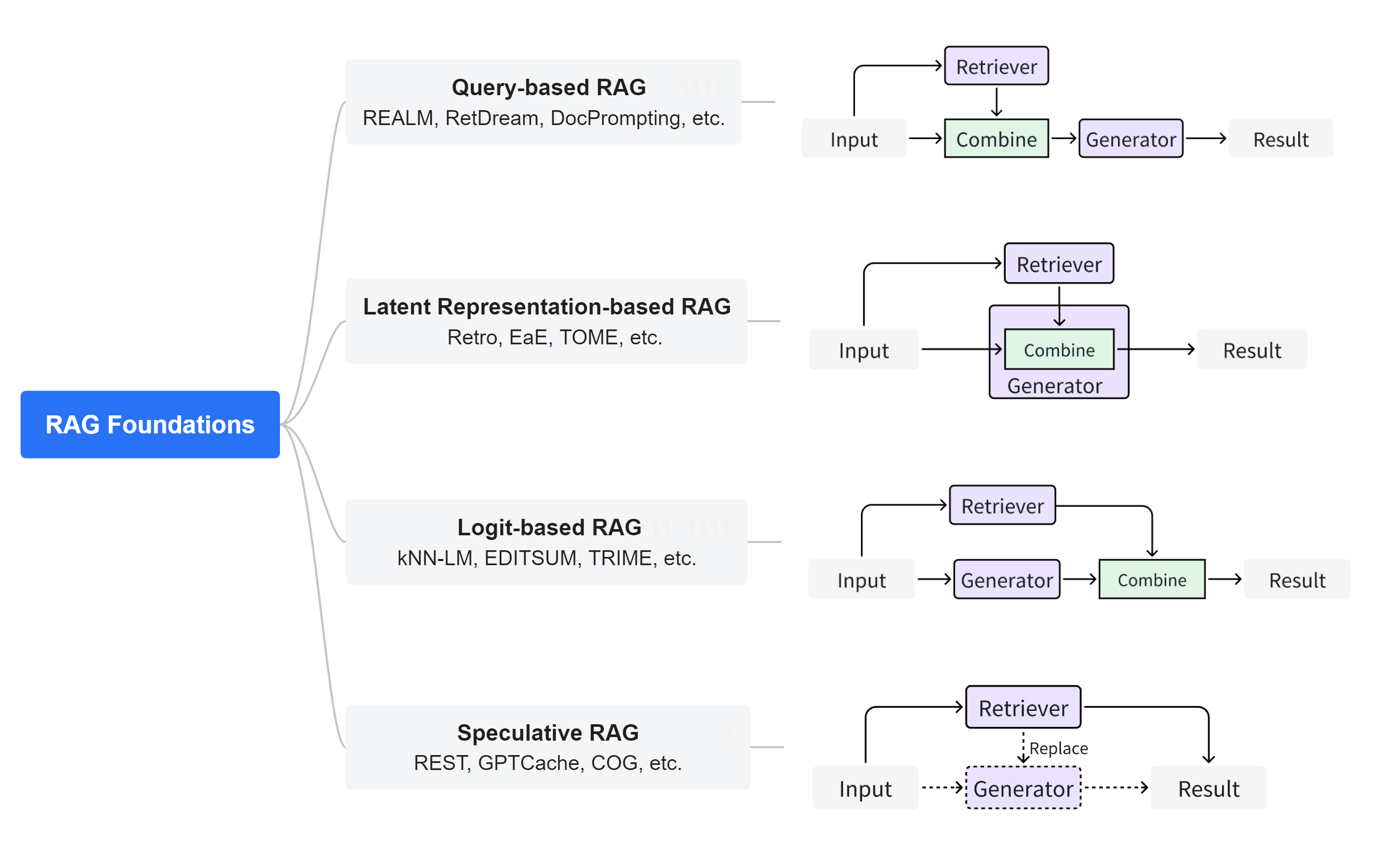 RAG Foundations

Query-based RAG
REALM, RetDream, DocPrompting, etc.

Retriever
Input
Combine
Generator
Result

Latent Representation-based RAG
Retro, EaE, TOME, etc.

Retriever
Input
Combine
Generator
Result

Logit-based RAG
kNN-LM, EDITSUM, TRIME, etc.

Retriever
Input
Generator
Combine
Result

Speculative RAG
REST, GPTCache, COG, etc.

Retriever
Replace
Input
Generator
Result